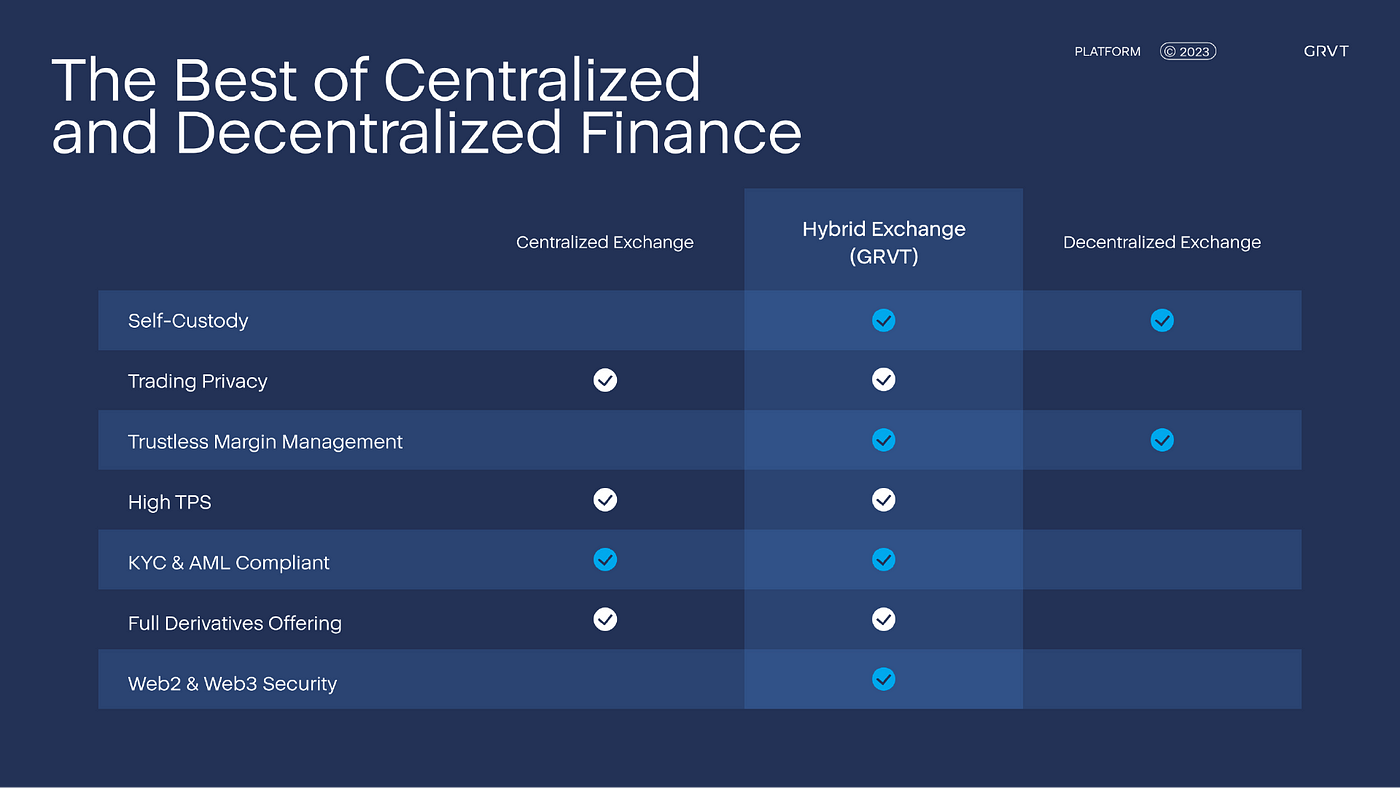 The Best of Centralized and Decentralized Finance

PLATFORM © 2023 GRVT

| | Centralized Exchange | Hybrid Exchange (GRVT) | Decentralized Exchange |
|---|---|---|---|
| Self-Custody | | ✓ | ✓ |
| Trading Privacy | ✓ | ✓ | |
| Trustless Margin Management | | ✓ | ✓ |
| High TPS | ✓ | ✓ | |
| KYC & AML Compliant | ✓ | ✓ | |
| Full Derivatives Offering | ✓ | ✓ | |
| Web2 & Web3 Security | | ✓ | |